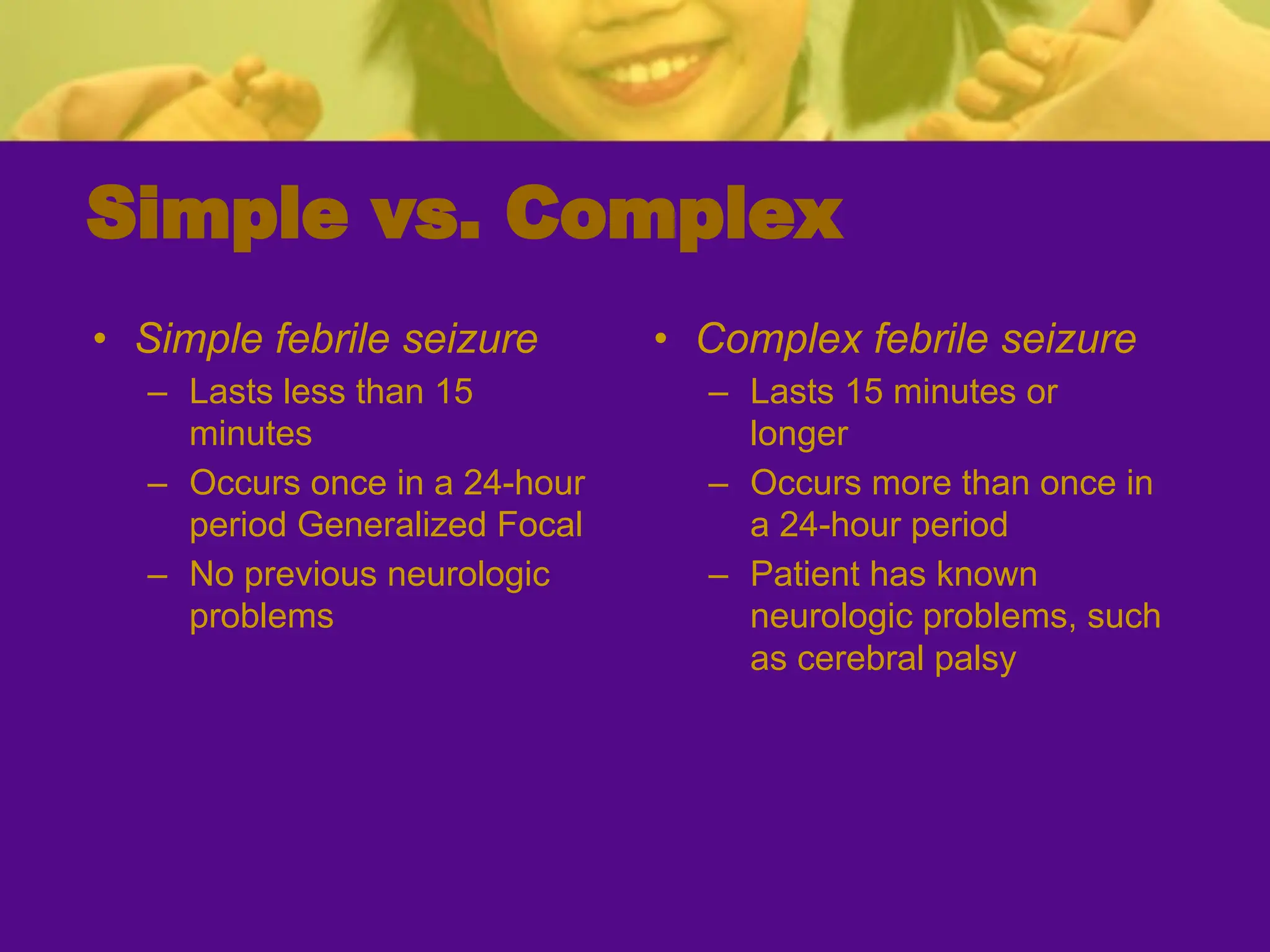 Simple vs. Complex

• Simple febrile seizure
– Lasts less than 15 minutes
– Occurs once in a 24-hour period Generalized Focal
– No previous neurologic problems

• Complex febrile seizure
– Lasts 15 minutes or longer
– Occurs more than once in a 24-hour period
– Patient has known neurologic problems, such as cerebral palsy